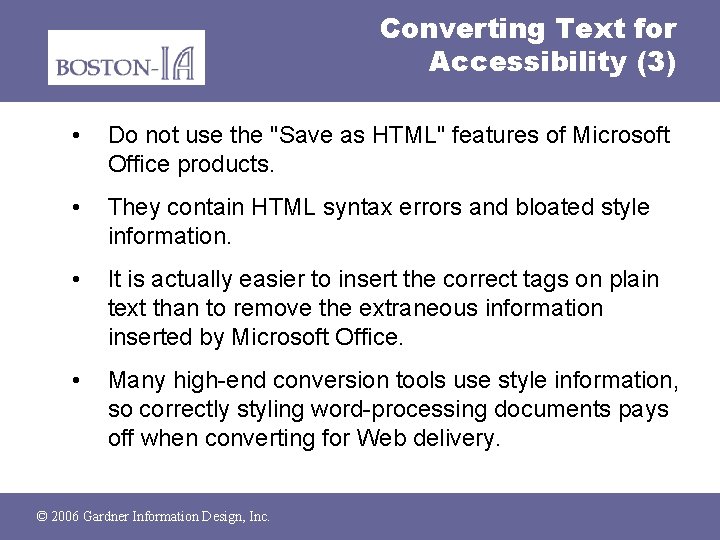 BOSTON-IA

Converting Text for Accessibility (3)

• Do not use the "Save as HTML" features of Microsoft Office products.

• They contain HTML syntax errors and bloated style information.

• It is actually easier to insert the correct tags on plain text than to remove the extraneous information inserted by Microsoft Office.

• Many high-end conversion tools use style information, so correctly styling word-processing documents pays off when converting for Web delivery.

© 2006 Gardner Information Design, Inc.